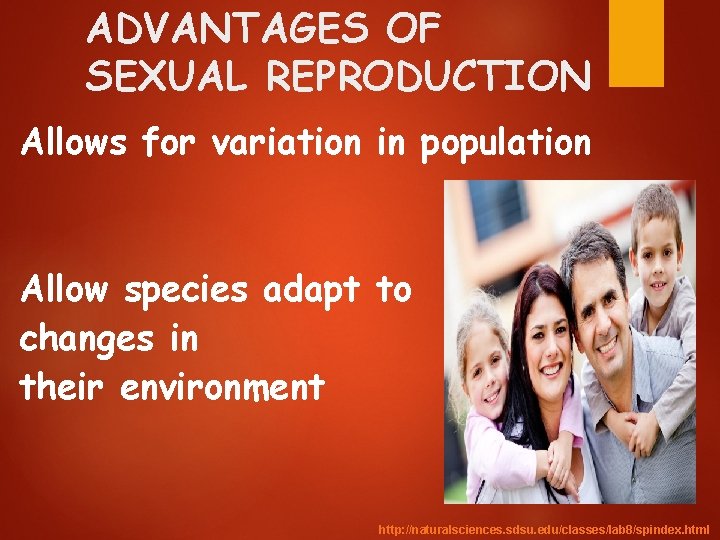 ADVANTAGES OF SEXUAL REPRODUCTION

Allows for variation in population

Allow species adapt to changes in their environment

http://naturalsciences.sdsu.edu/classes/lab8/spindex.html